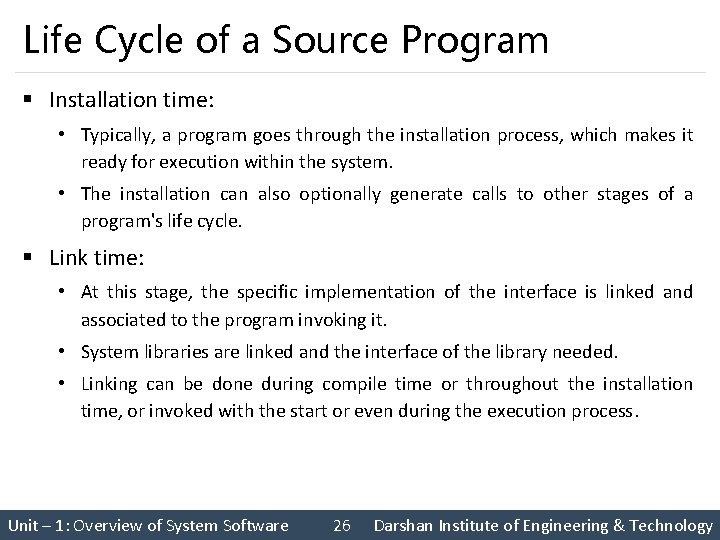 Life Cycle of a Source Program

▪ Installation time:

• Typically, a program goes through the installation process, which makes it ready for execution within the system.

• The installation can also optionally generate calls to other stages of a program's life cycle.

▪ Link time:

• At this stage, the specific implementation of the interface is linked and associated to the program invoking it.

• System libraries are linked and the interface of the library needed.

• Linking can be done during compile time or throughout the installation time, or invoked with the start or even during the execution process.

Unit – 1: Overview of System Software 26 Darshan Institute of Engineering & Technology